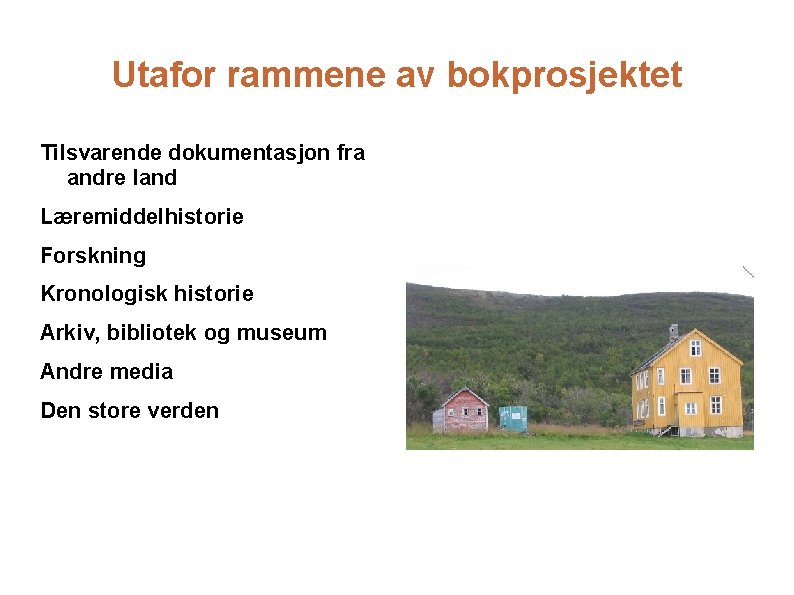 Utafor rammene av bokprosjektet

Tilsvarende dokumentasjon fra andre land

Læremiddelhistorie

Forskning

Kronologisk historie

Arkiv, bibliotek og museum

Andre media

Den store verden